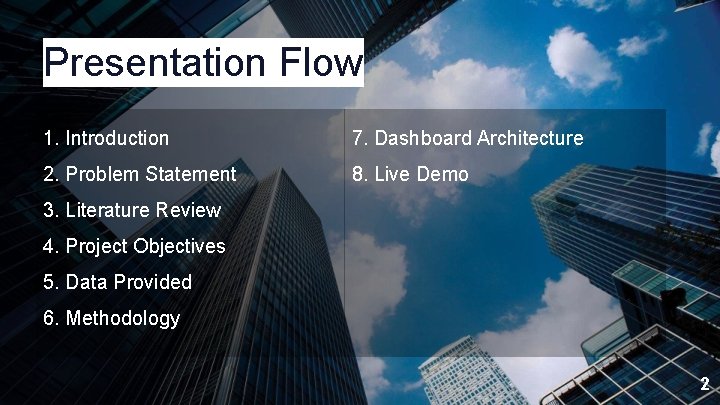 Presentation Flow

1. Introduction
2. Problem Statement
3. Literature Review
4. Project Objectives
5. Data Provided
6. Methodology

7. Dashboard Architecture
8. Live Demo

2